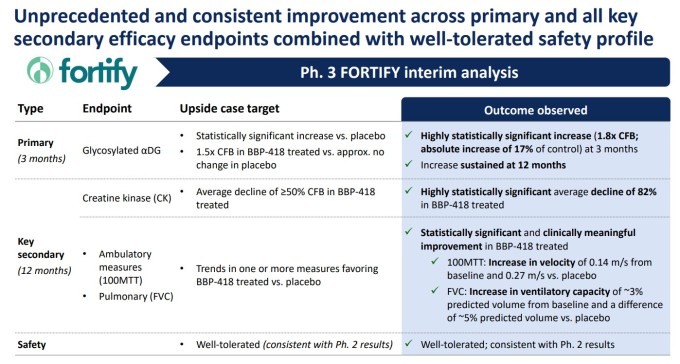 Unprecedented and consistent improvement across primary and all key secondary efficacy endpoints combined with well-tolerated safety profile

fortify

Ph. 3 FORTIFY interim analysis

| Type | Endpoint | Upside case target | Outcome observed |
|---|---|---|---|
| Primary (3 months) | Glycosylated αDG | • Statistically significant increase vs. placebo • 1.5x CFB in BBP-418 treated vs. approx. no change in placebo | ✓ Highly statistically significant increase (1.8x CFB; absolute increase of 17% of control) at 3 months ✓ Increase sustained at 12 months |
| Key secondary (12 months) | Creatine kinase (CK) | • Average decline of ≥50% CFB in BBP-418 treated | ✓ Highly statistically significant average decline of 82% in BBP-418 treated |
| | • Ambulatory measures (100MTT) • Pulmonary (FVC) | • Trends in one or more measures favoring BBP-418 treated vs. placebo | ✓ Statistically significant and clinically meaningful improvement in BBP-418 treated ✓ 100MTT: Increase in velocity of 0.14 m/s from baseline and 0.27 m/s vs. placebo ✓ FVC: Increase in ventilatory capacity of ~3% predicted volume from baseline and a difference of ~5% predicted volume vs. placebo |
| Safety | | • Well-tolerated (consistent with Ph. 2 results) | ✓ Well-tolerated; consistent with Ph. 2 results |